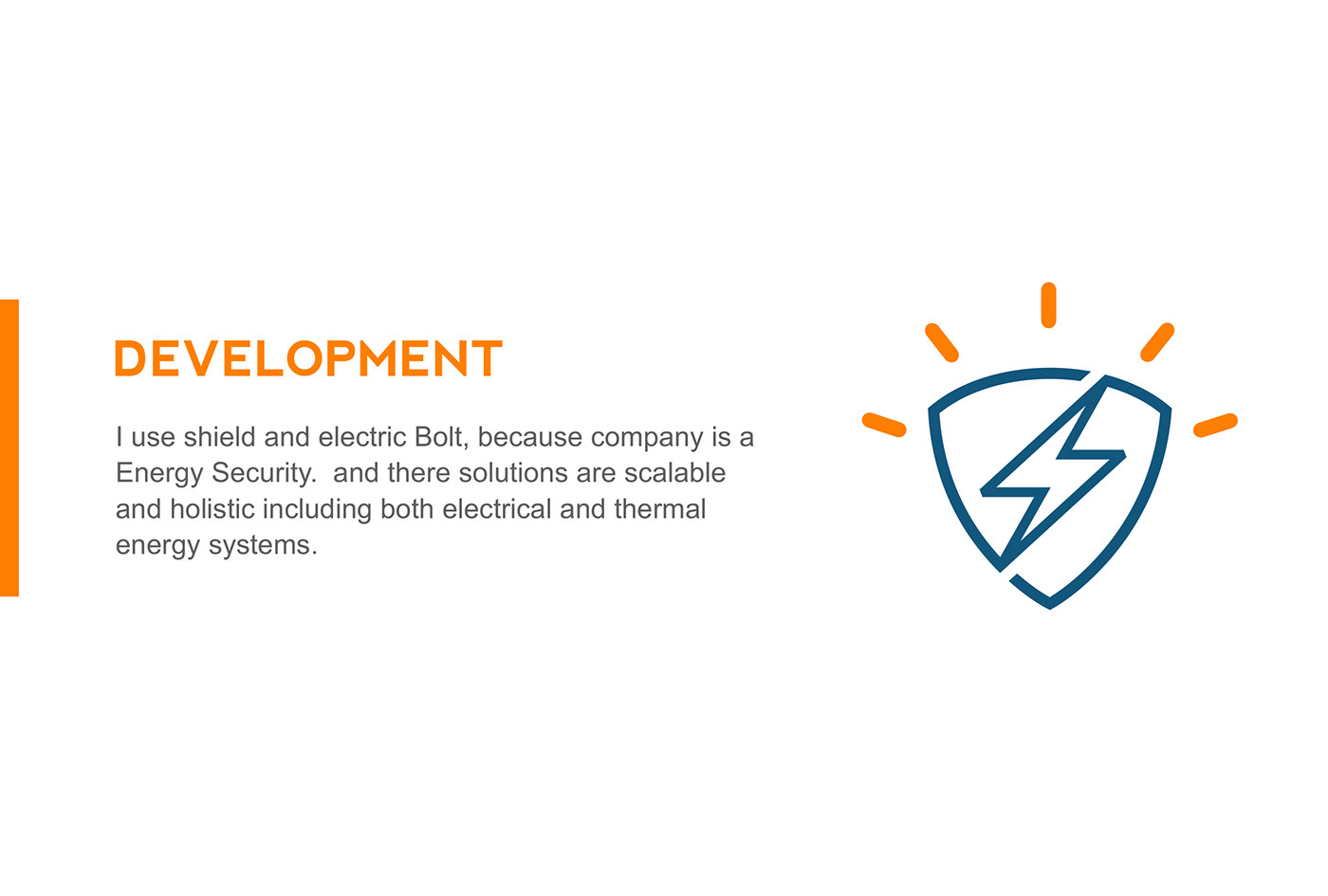 DEVELOPMENT

I use shield and electric Bolt, because company is a Energy Security.  and there solutions are scalable and holistic including both electrical and thermal energy systems.